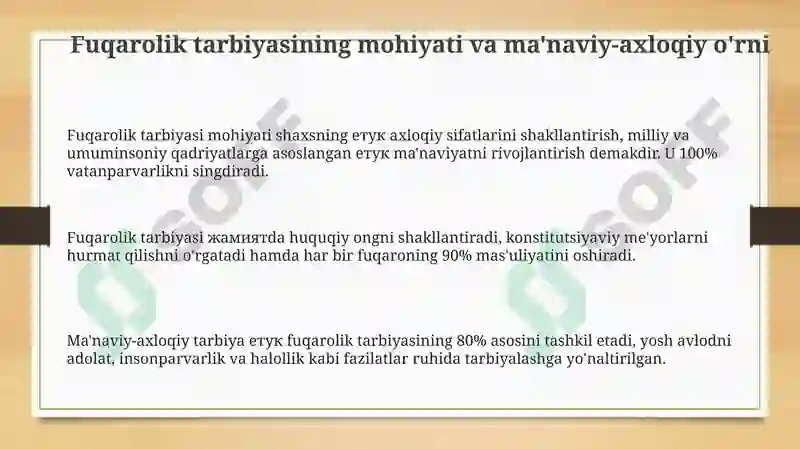 Fuqarolik tarbiyasining mohiyati va ma'naviy-axloqiy o'rni

Fuqarolik tarbiyasi mohiyati shaxsning етук axloqiy sifatlarini shakllantirish, milliy va umuminsoniy qadriyatlarga asoslangan етук ma'naviyatni rivojlantirish demakdir. U 100% vatanparvarlikni singdiradi.

Fuqarolik tarbiyasi жамиятda huquqiy ongni shakllantiradi, konstitutsiyaviy me'yorlarni hurmat qilishni o'rgatadi hamda har bir fuqaroning 90% mas'uliyatini oshiradi.

Ma'naviy-axloqiy tarbiya етук fuqarolik tarbiyasining 80% asosini tashkil etadi, yosh avlodni adolat, insonparvarlik va halollik kabi fazilatlar ruhida tarbiyalashga yo'naltirilgan.

SOFF

SOFF